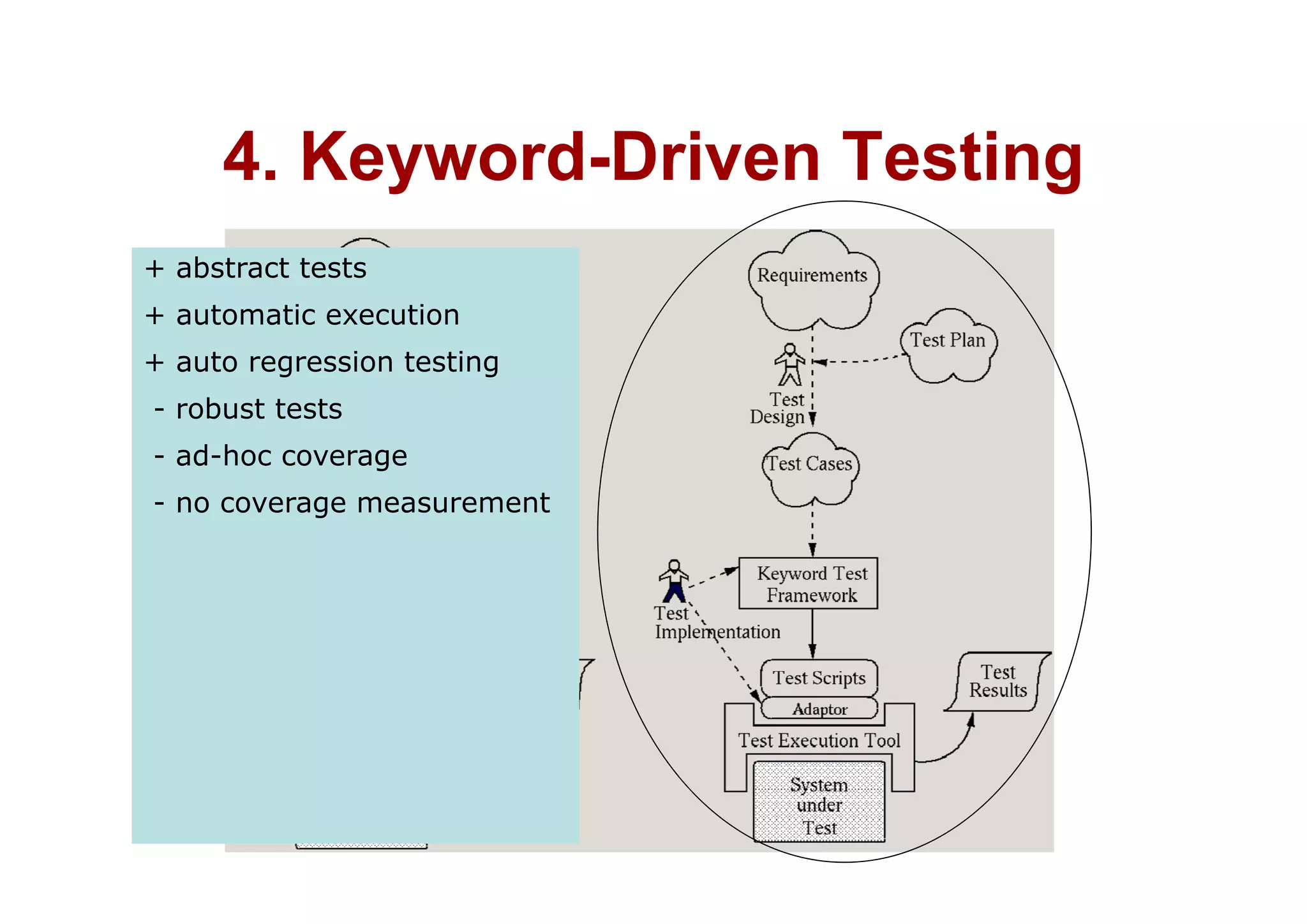 4. Keyword-Driven Testing

+ abstract tests
+ automatic execution
+ auto regression testing
- robust tests
- ad-hoc coverage
- no coverage measurement

Requirements

Test Plan

Test Design

Test Cases

Keyword Test Framework

Test Implementation

Test Scripts

Adaptor

Test Execution Tool

System under Test

Test Results